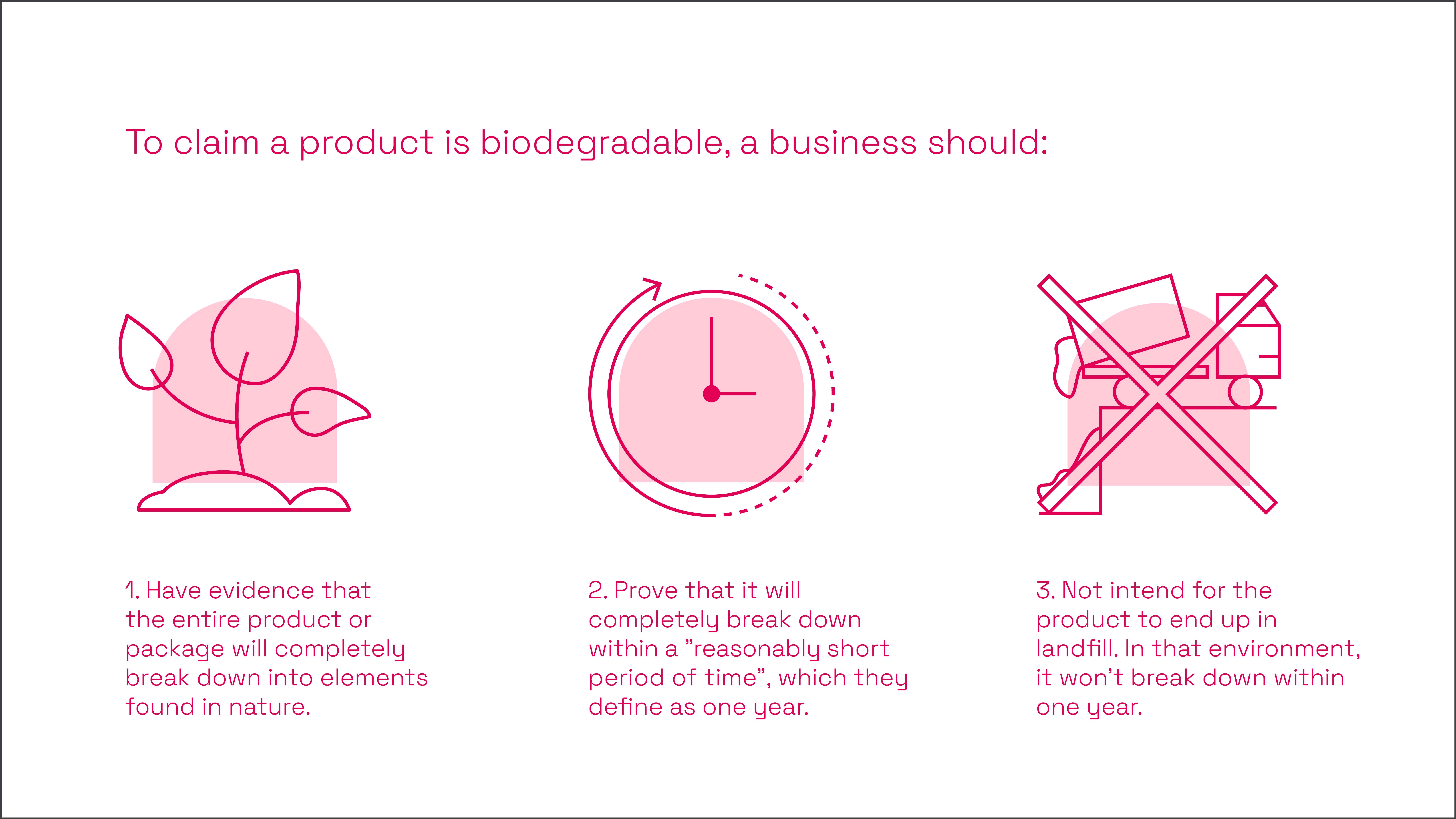 To claim a product is biodegradable, a business should:

1. Have evidence that the entire product or package will completely break down into elements found in nature.

2. Prove that it will completely break down within a ”reasonably short period of time”, which they define as one year.

3. Not intend for the product to end up in landfill. In that environment, it won’t break down within one year.